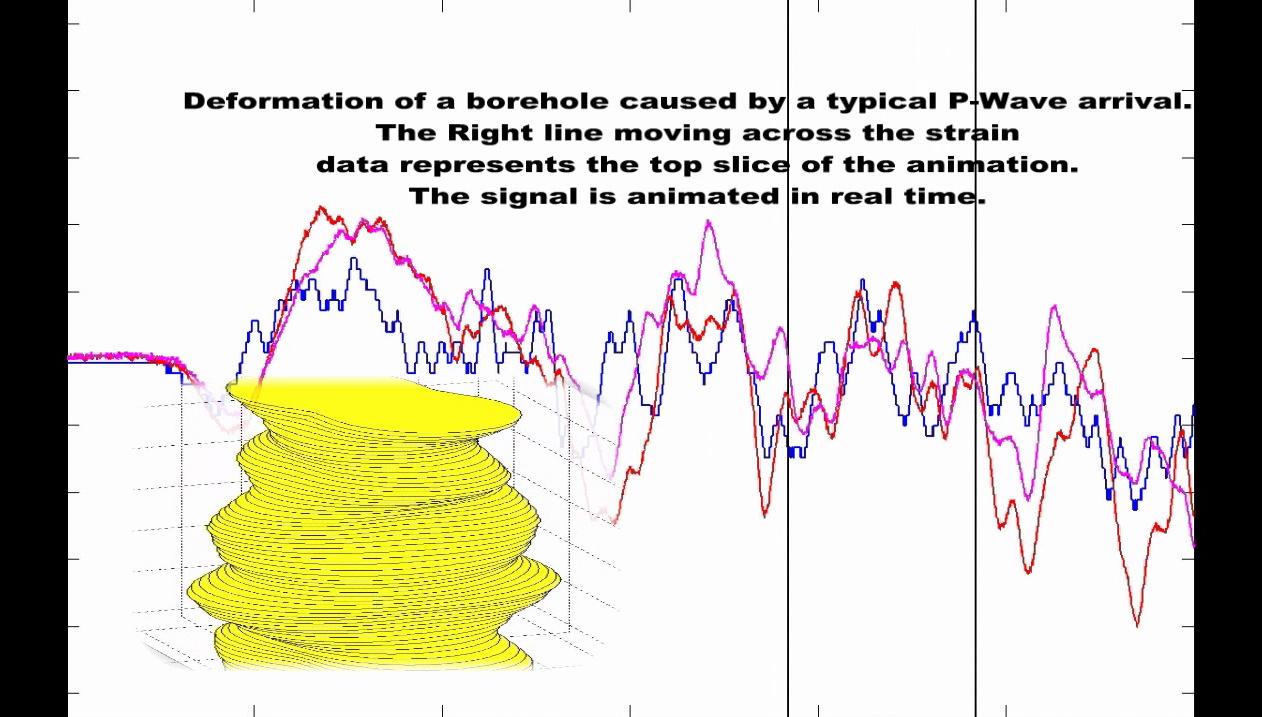 Deformation of a borehole caused by a typical P-Wave arrival.
The Right line moving across the strain data represents the top slice of the animation.
The signal is animated in real time.